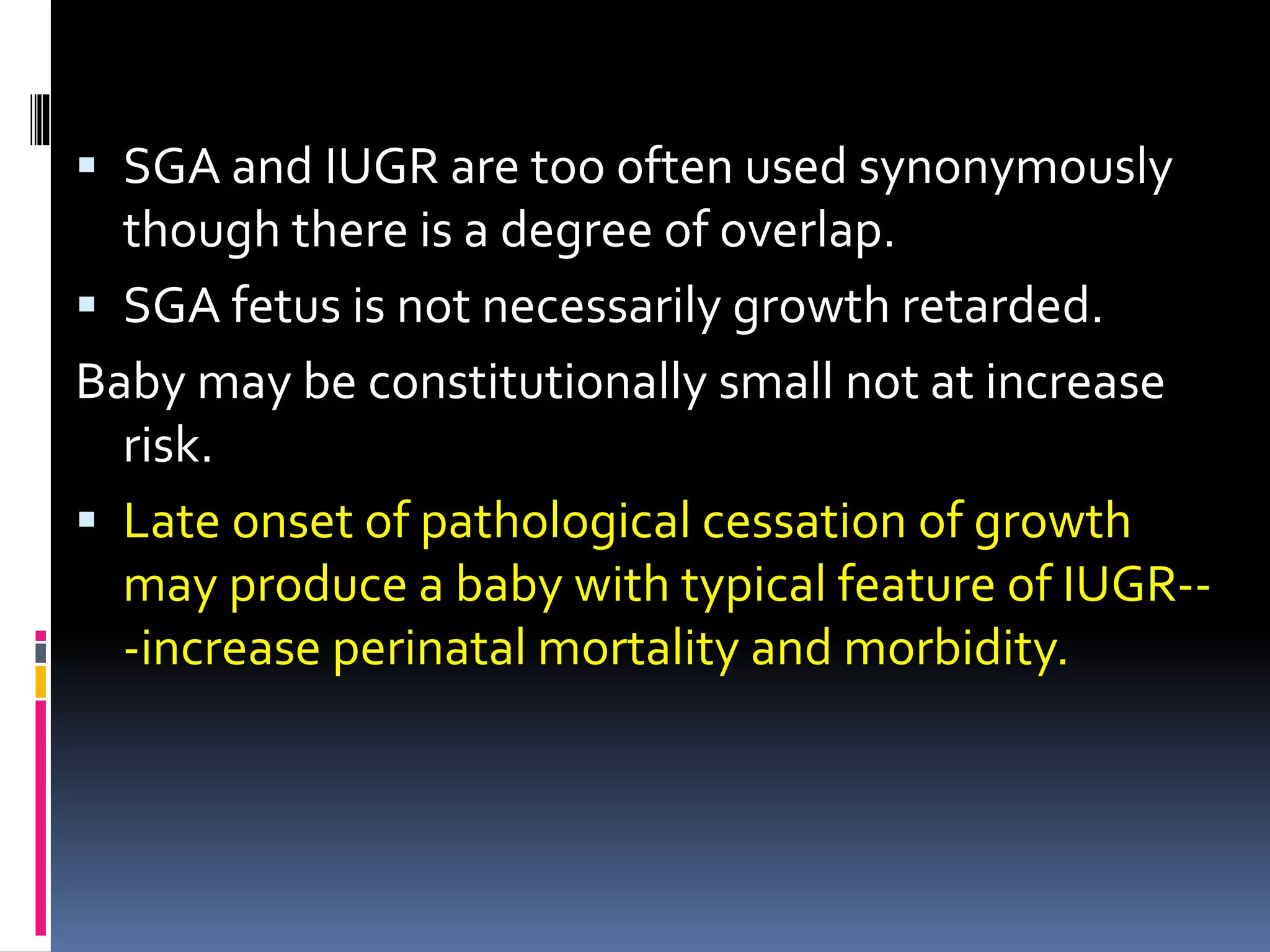 ▪ SGA and IUGR are too often used synonymously though there is a degree of overlap.

▪ SGA fetus is not necessarily growth retarded.

Baby may be constitutionally small not at increase risk.

▪ Late onset of pathological cessation of growth may produce a baby with typical feature of IUGR---increase perinatal mortality and morbidity.